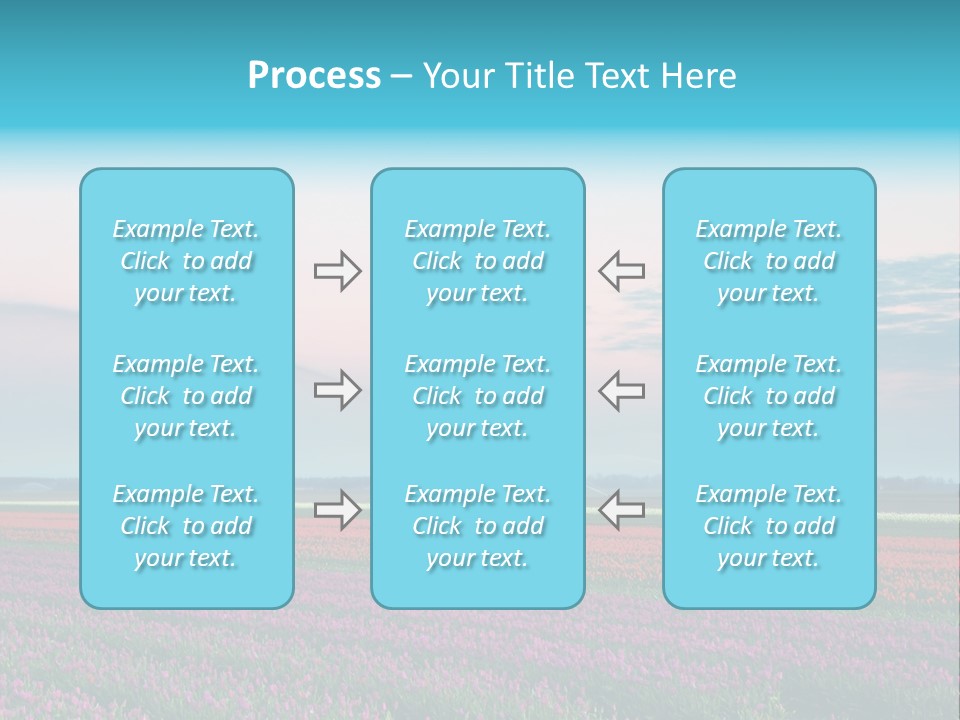 Process – Your Title Text Here

Example Text. Click to add your text.

Example Text. Click to add your text.

Example Text. Click to add your text.

Example Text. Click to add your text.

Example Text. Click to add your text.

Example Text. Click to add your text.

Example Text. Click to add your text.

Example Text. Click to add your text.

Example Text. Click to add your text.